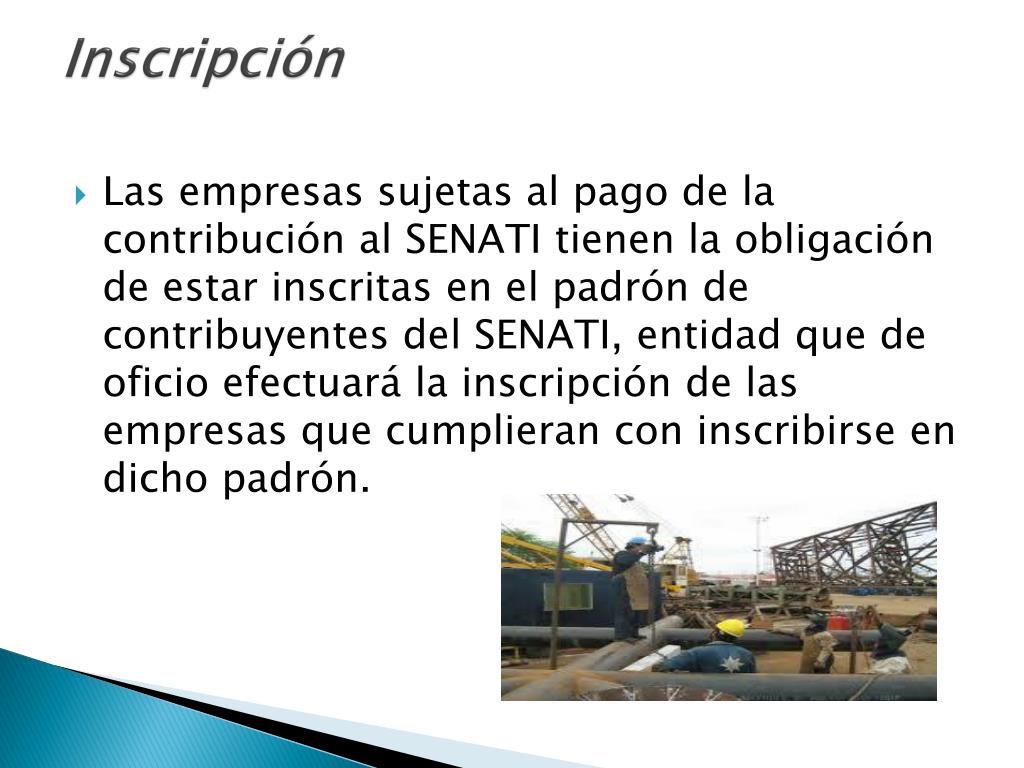 Inscripción

Las empresas sujetas al pago de la contribución al SENATI tienen la obligación de estar inscritas en el padrón de contribuyentes del SENATI, entidad que de oficio efectuará la inscripción de las empresas que cumplieran con inscribirse en dicho padrón.